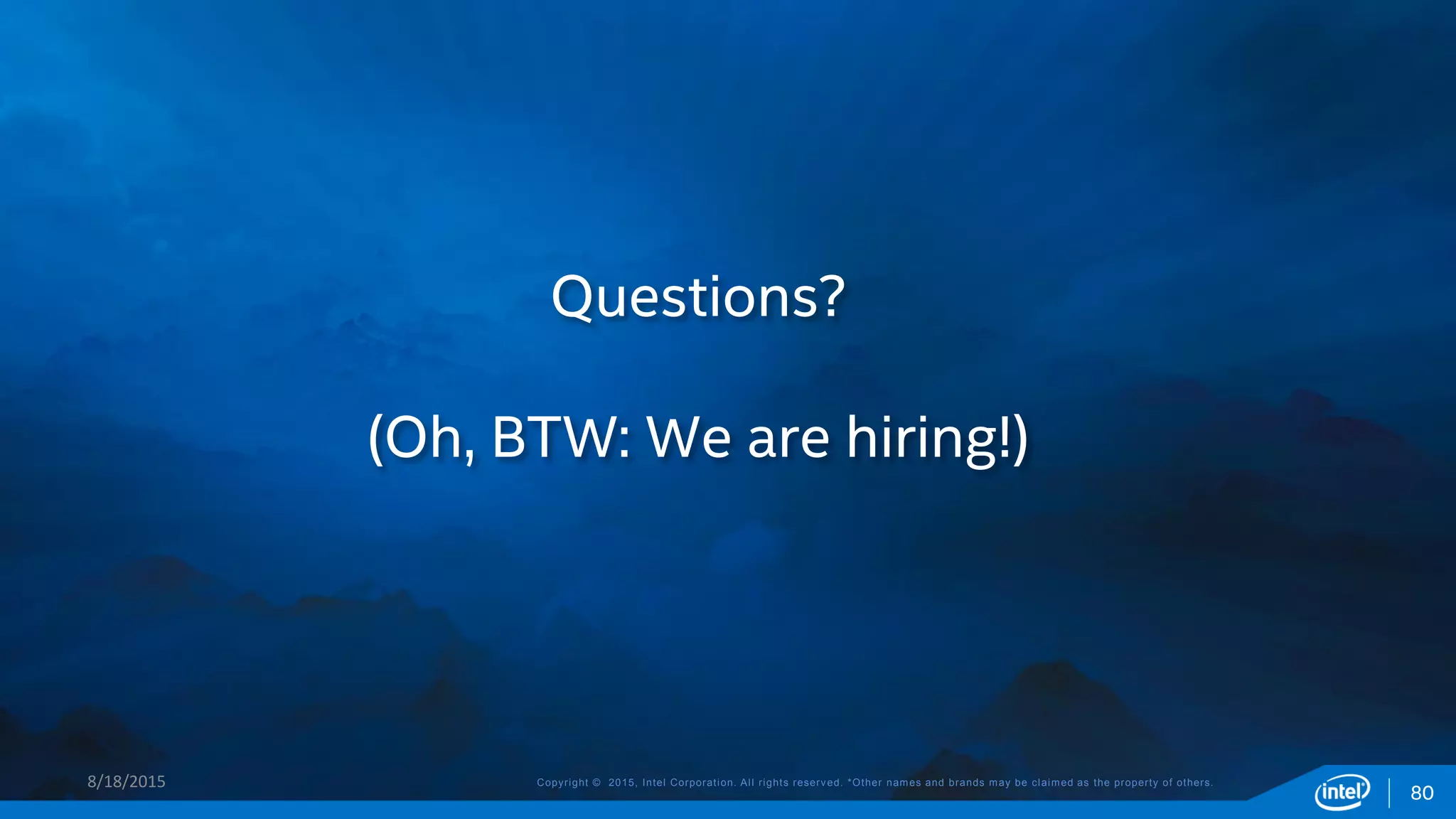 Questions?

(Oh, BTW: We are hiring!)

8/18/2015

Copyright © 2015, Intel Corporation. All rights reserved. *Other names and brands may be claimed as the property of others.

intel

80